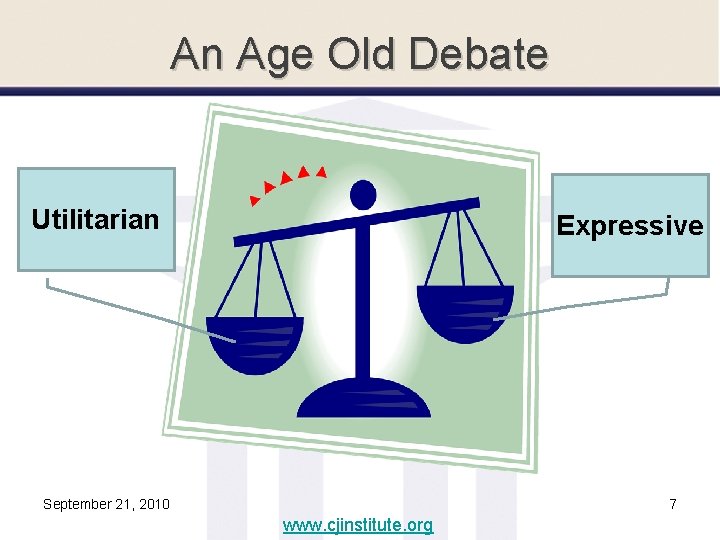 An Age Old Debate

Utilitarian

Expressive

September 21, 2010

7

www.cjinstitute.org